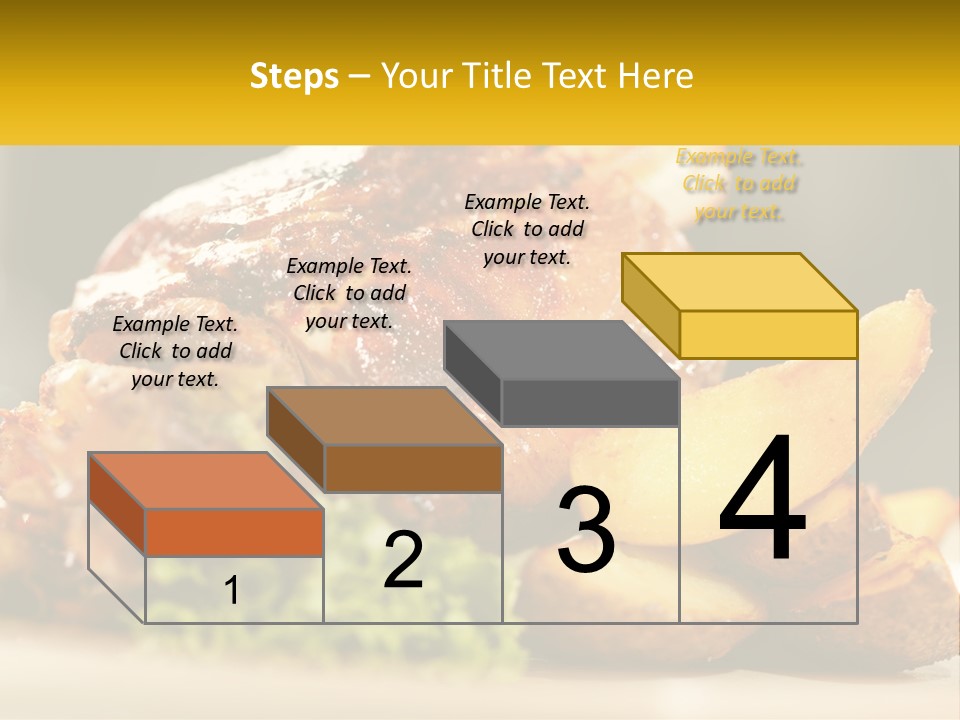 Steps – Your Title Text Here

Example Text. Click to add your text.

Example Text. Click to add your text.

Example Text. Click to add your text.

Example Text. Click to add your text.

1

2

3

4